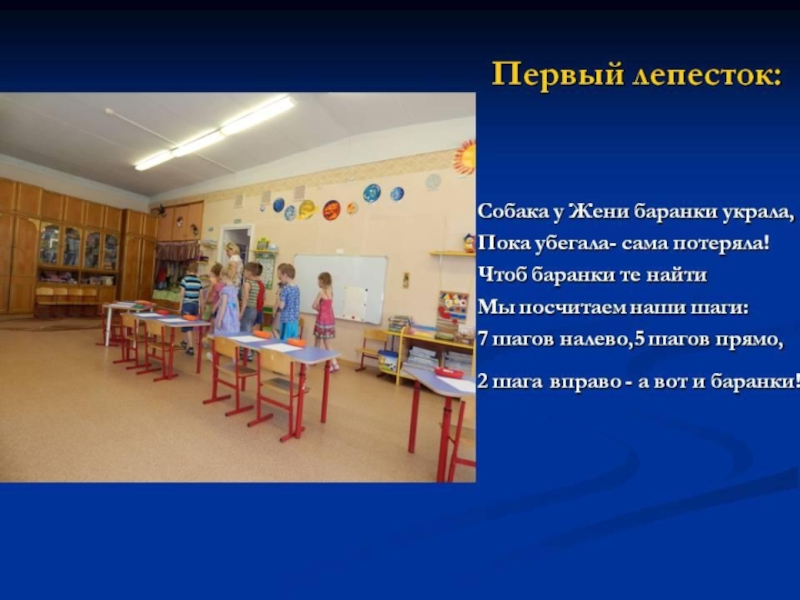 Первый лепесток:

Собака у Жени баранки украла,
Пока убегала- сама потеряла!
Чтоб баранки те найти
Мы посчитаем наши шаги:
7 шагов налево,5 шагов прямо,
2 шага вправо - а вот и баранки!